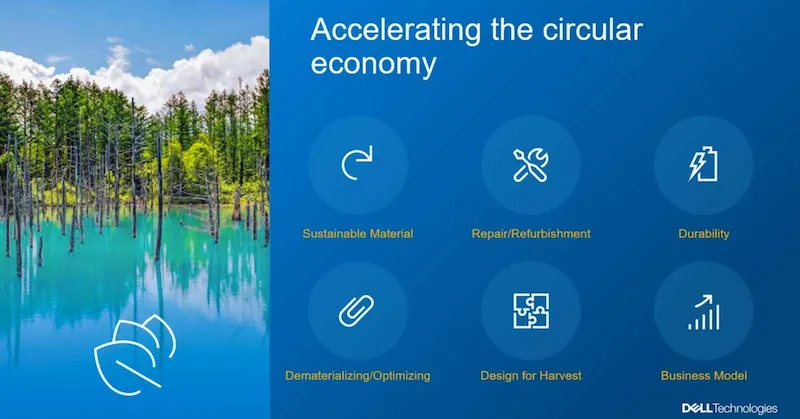 Accelerating the circular economy

Sustainable Material

Repair/Refurbishment

Durability

Dematerializing/Optimizing

Design for Harvest

Business Model

DELL Technologies